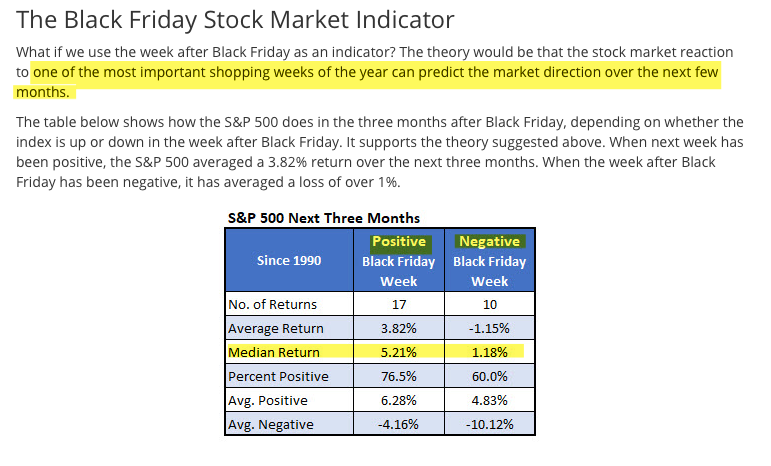 The Black Friday Stock Market Indicator

What if we use the week after Black Friday as an indicator? The theory would be that the stock market reaction to one of the most important shopping weeks of the year can predict the market direction over the next few months.

The table below shows how the S&P 500 does in the three months after Black Friday, depending on whether the index is up or down in the week after Black Friday. It supports the theory suggested above. When next week has been positive, the S&P 500 averaged a 3.82% return over the next three months. When the week after Black Friday has been negative, it has averaged a loss of over 1%.

S&P 500 Next Three Months

| Since 1990 | Positive Black Friday Week | Negative Black Friday Week |
|---|---|---|
| No. of Returns | 17 | 10 |
| Average Return | 3.82% | -1.15% |
| Median Return | 5.21% | 1.18% |
| Percent Positive | 76.5% | 60.0% |
| Avg. Positive | 6.28% | 4.83% |
| Avg. Negative | -4.16% | -10.12% |